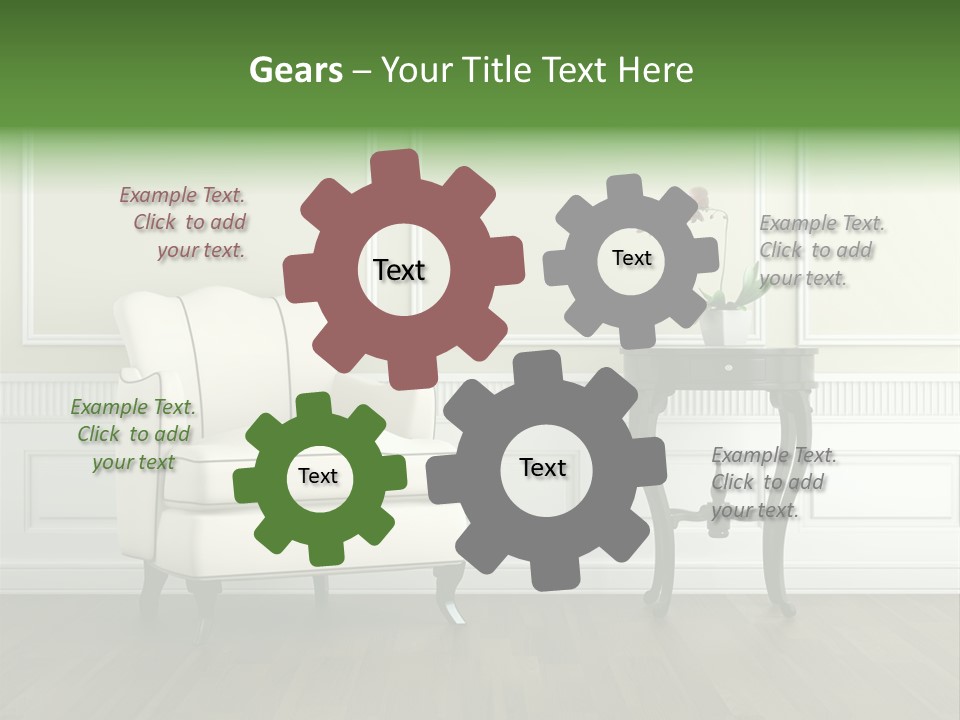 Gears – Your Title Text Here

Example Text. Click to add your text.

Text

Text

Example Text. Click to add your text.

Example Text. Click to add your text

Text

Text

Example Text. Click to add your text.